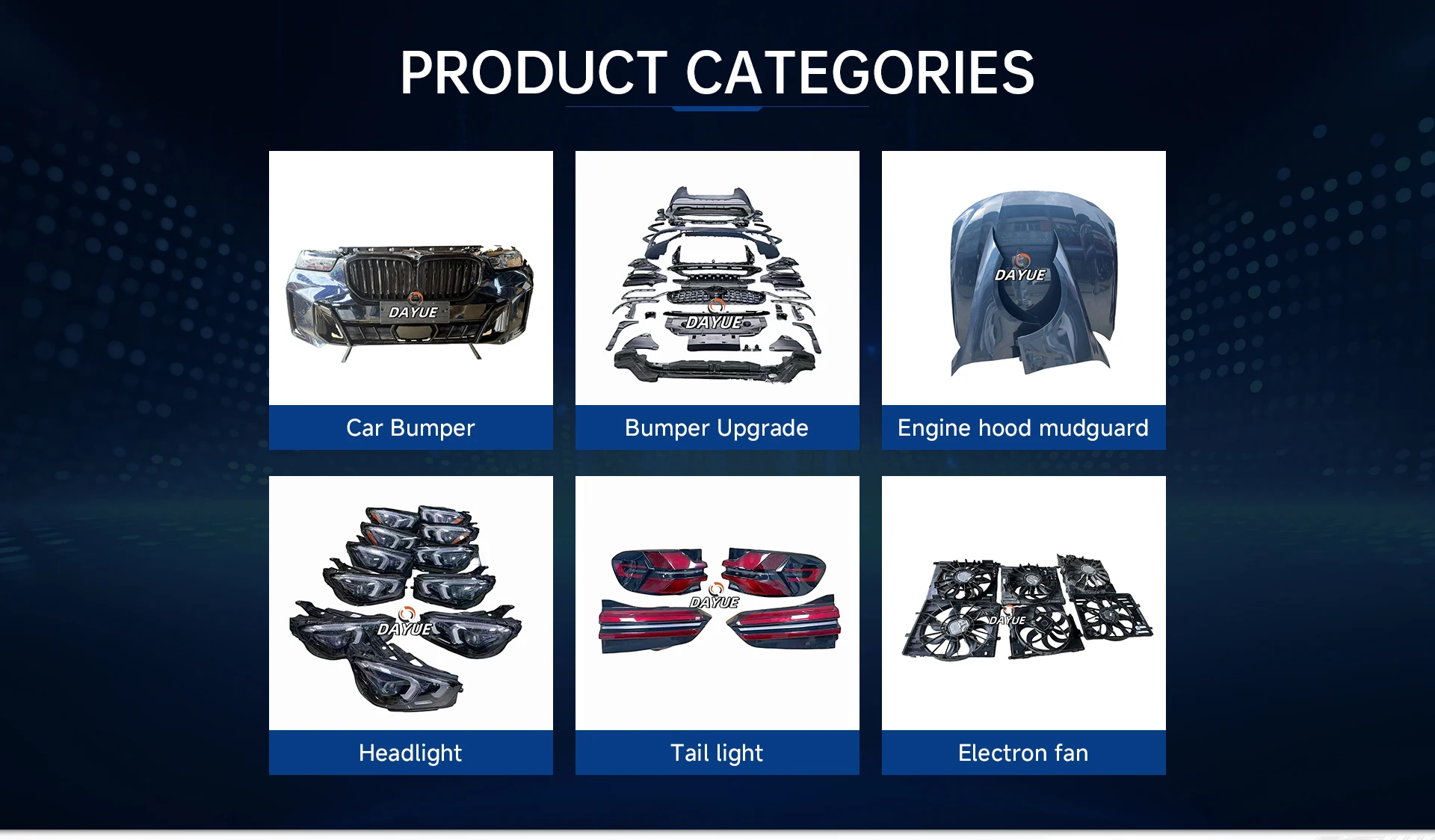 PRODUCT CATEGORIES

DAYUE

Car Bumper

DAYUE

Bumper Upgrade

DAYUE

Engine hood mudguard

DAYUE

Headlight

DAYUE

Tail light

DAYUE

Electron fan